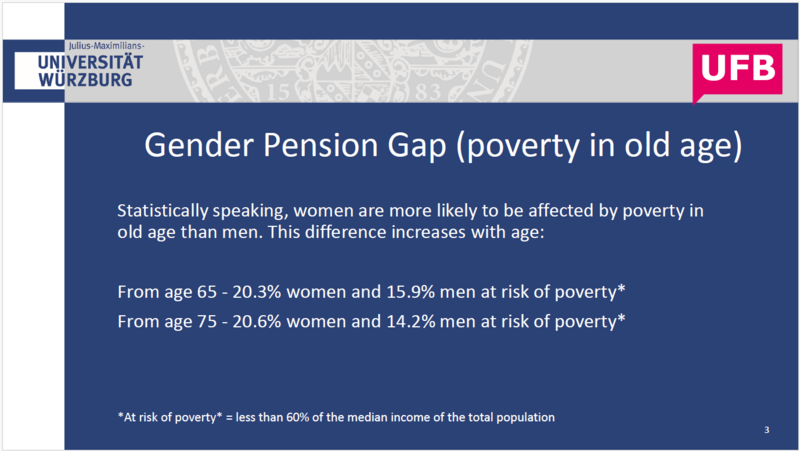 Julius-Maximilians-
UNIVERSITÄT
WÜRZBURG

UFB

Gender Pension Gap (poverty in old age)

Statistically speaking, women are more likely to be affected by poverty in old age than men. This difference increases with age:

From age 65 - 20.3% women and 15.9% men at risk of poverty*

From age 75 - 20.6% women and 14.2% men at risk of poverty*

*At risk of poverty* = less than 60% of the median income of the total population

3